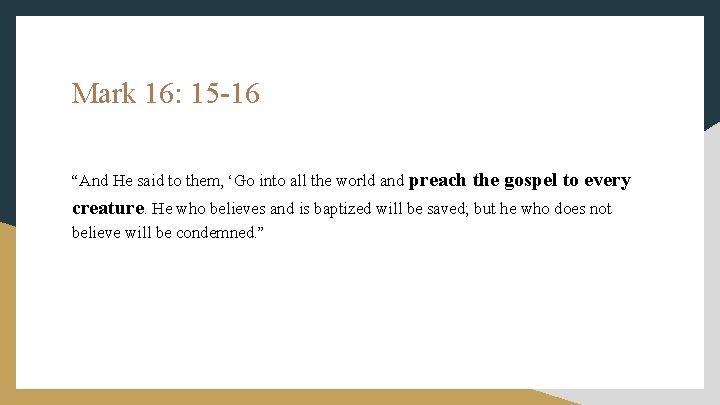 Mark 16: 15-16

“And He said to them, ‘Go into all the world and preach the gospel to every creature. He who believes and is baptized will be saved; but he who does not believe will be condemned.”